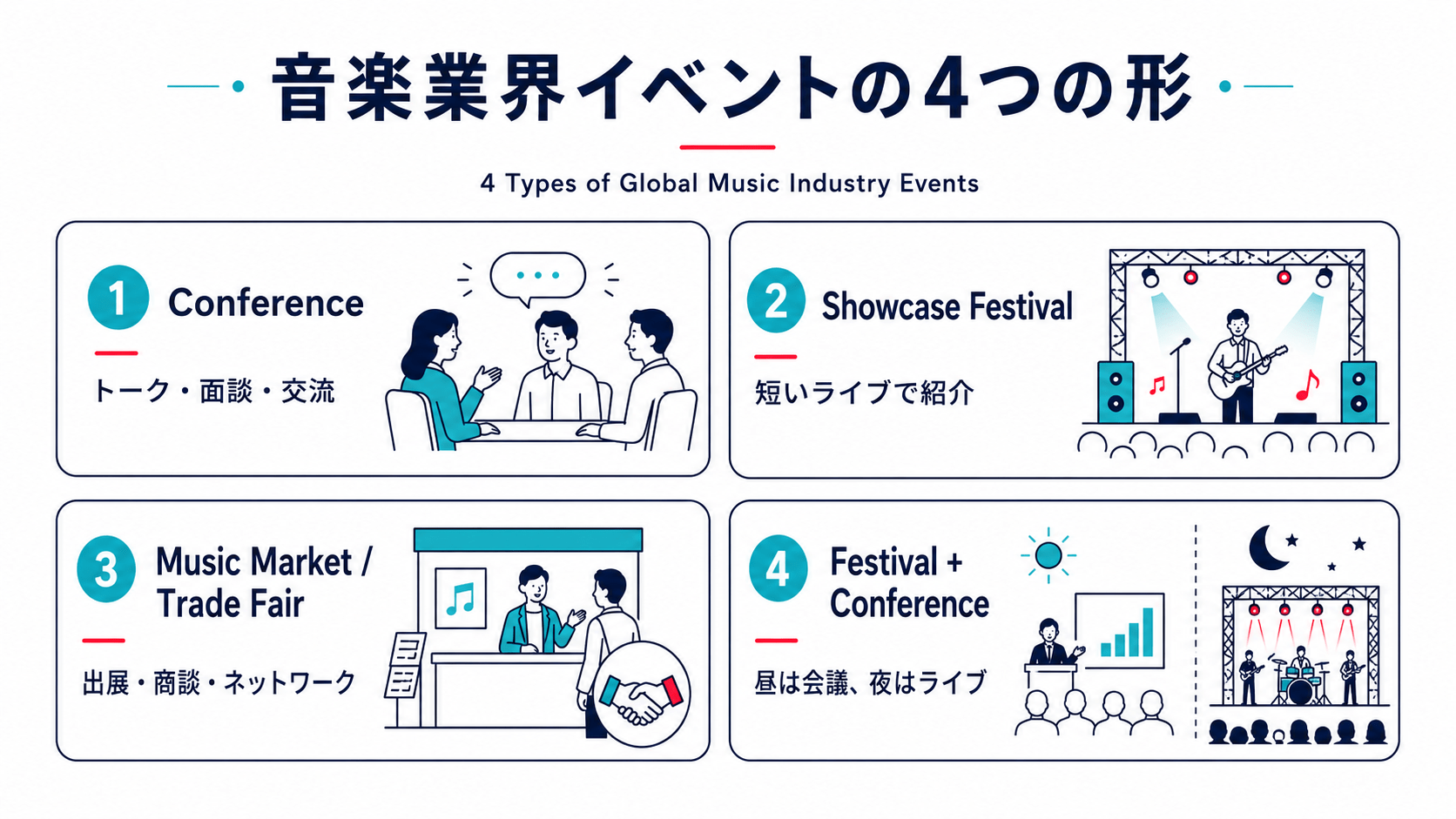 音楽業界イベントの4つの形

4 Types of Global Music Industry Events

1 Conference

トーク・面談・交流

2 Showcase Festival

短いライブで紹介

3 Music Market / Trade Fair

出展・商談・ネットワーク

4 Festival + Conference

昼は会議、夜はライブ